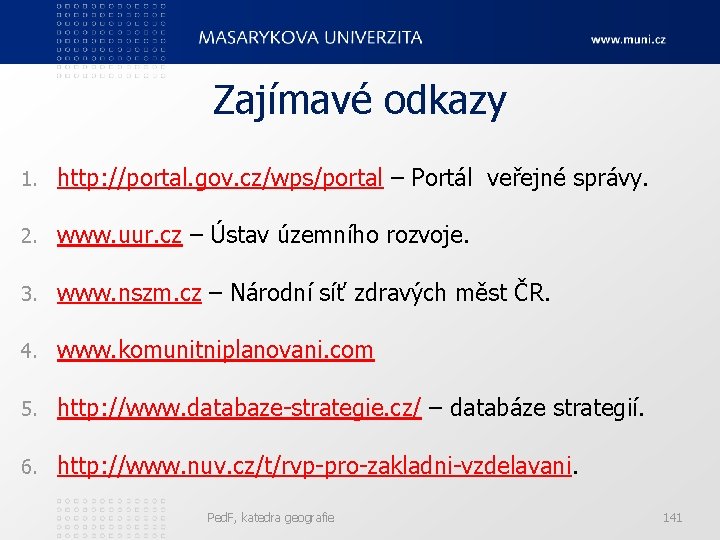 MASARYKOVA UNIVERZITA

www.muni.cz

Zajímavé odkazy

1. http://portal.gov.cz/wps/portal – Portál veřejné správy.

2. www.uur.cz – Ústav územního rozvoje.

3. www.nszm.cz – Národní síť zdravých měst ČR.

4. www.komunitniplanovani.com

5. http://www.databaze-strategie.cz/ – databáze strategií.

6. http://www.nuv.cz/t/rvp-pro-zakladni-vzdelavani.

PedF, katedra geografie

141